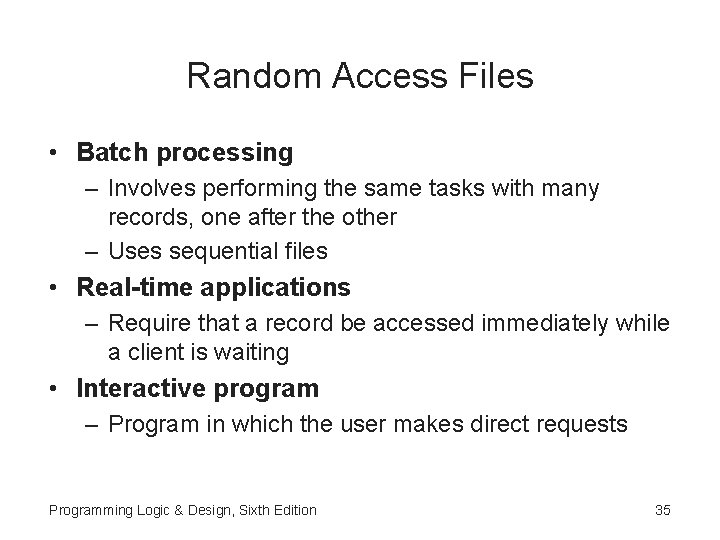 Random Access Files

• Batch processing
– Involves performing the same tasks with many records, one after the other
– Uses sequential files

• Real-time applications
– Require that a record be accessed immediately while a client is waiting

• Interactive program
– Program in which the user makes direct requests

Programming Logic & Design, Sixth Edition

35